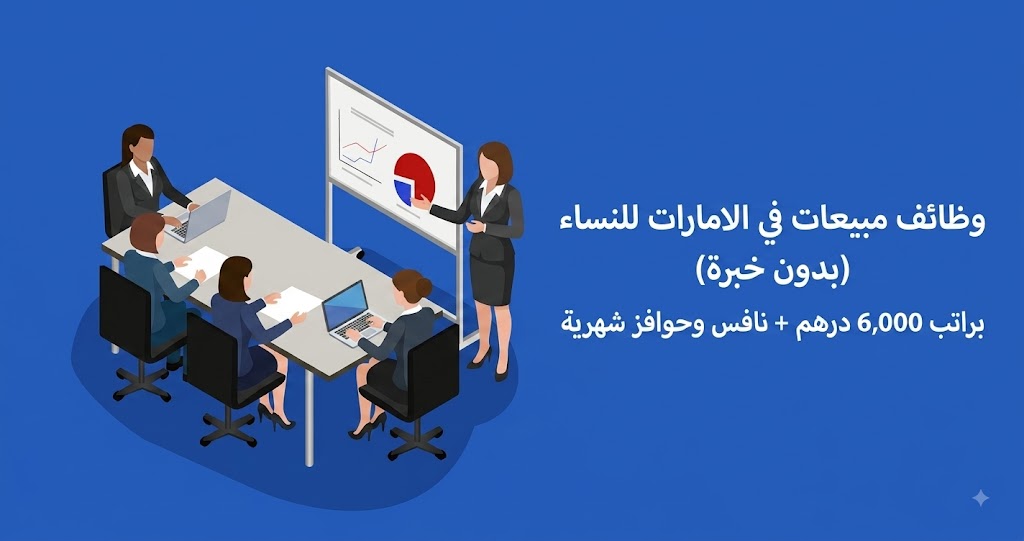 وظائف مبيعات في الامارات للنساء
(بدون خبرة)
براتب 6,000 درهم + نافس وحوافز شهرية